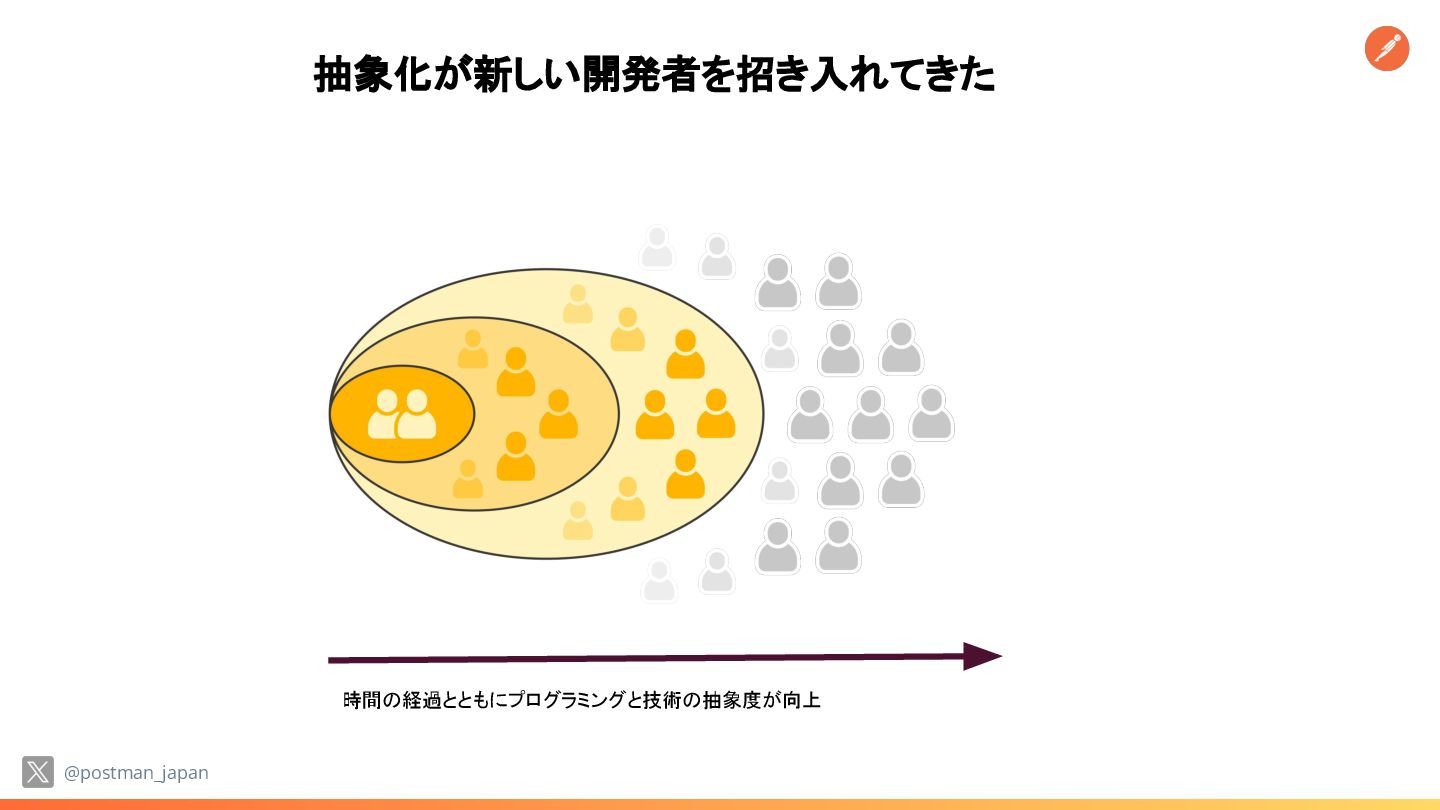 抽象化が新しい開発者を招き入れてきた

時間の経過とともにプログラミングと技術の抽象度が向上

@postman_japan